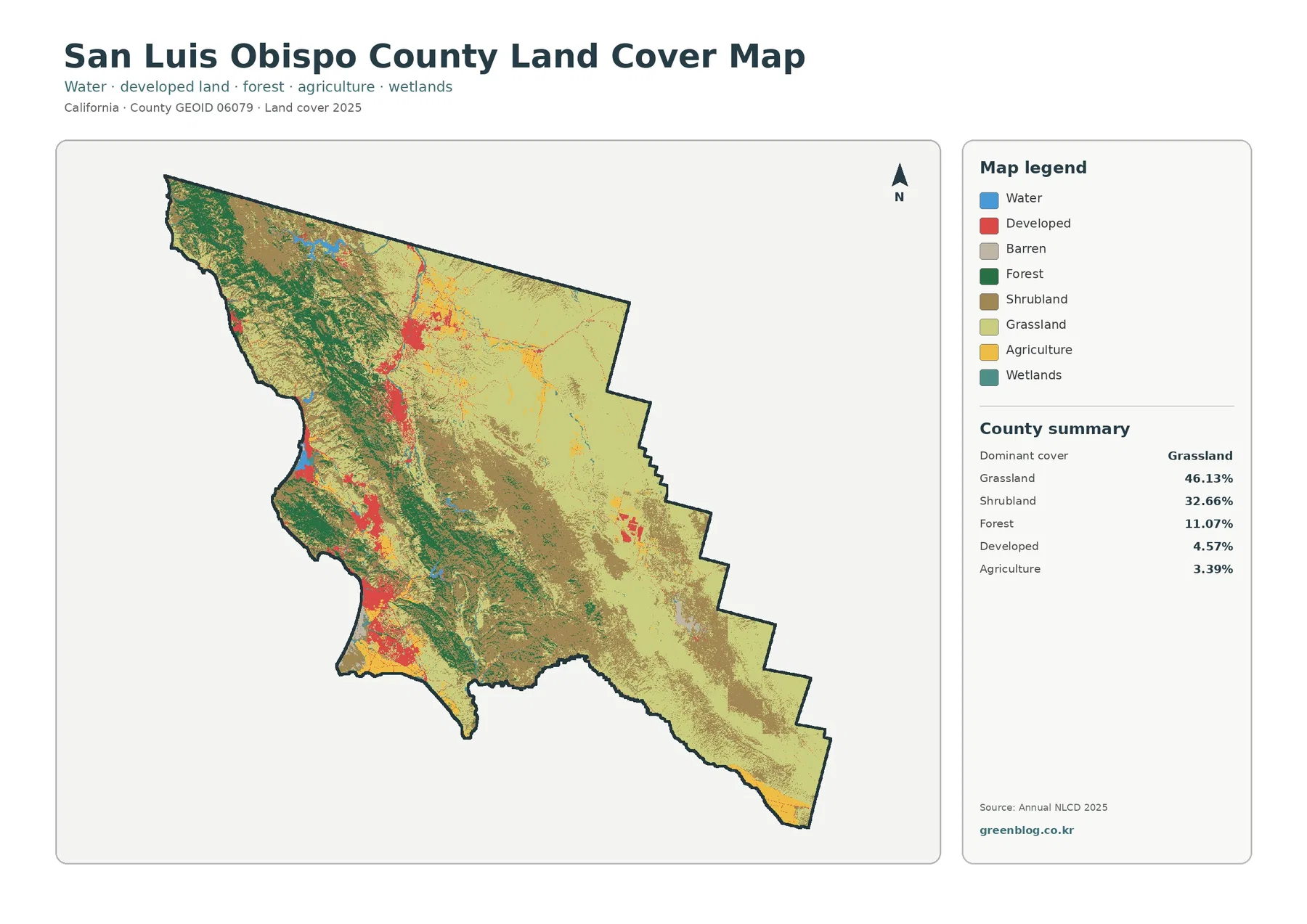 San Luis Obispo County Land Cover Map

Water · developed land · forest · agriculture · wetlands

California · County GEOID 06079 · Land cover 2025

N

Map legend

Water
Developed
Barren
Forest
Shrubland
Grassland
Agriculture
Wetlands

County summary

| Dominant cover | Grassland |
|---|---|
| Grassland | 46.13% |
| Shrubland | 32.66% |
| Forest | 11.07% |
| Developed | 4.57% |
| Agriculture | 3.39% |

Source: Annual NLCD 2025

greenblog.co.kr